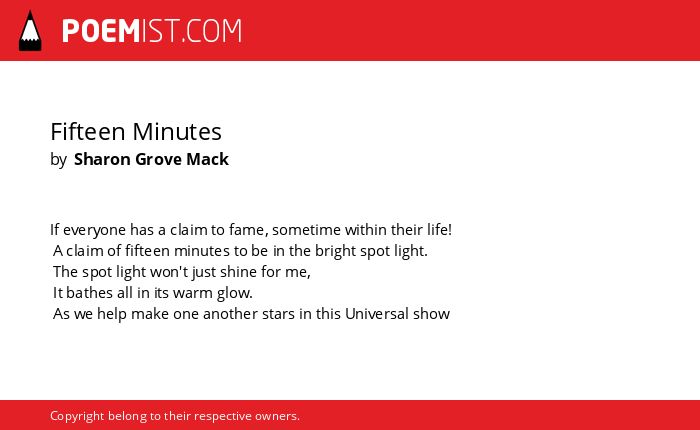 POEMIST.COM

Fifteen Minutes
by Sharon Grove Mack

If everyone has a claim to fame, sometime within their life!
A claim of fifteen minutes to be in the bright spot light.
The spot light won't just shine for me,
It bathes all in its warm glow.
As we help make one another stars in this Universal show

Copyright belong to their respective owners.